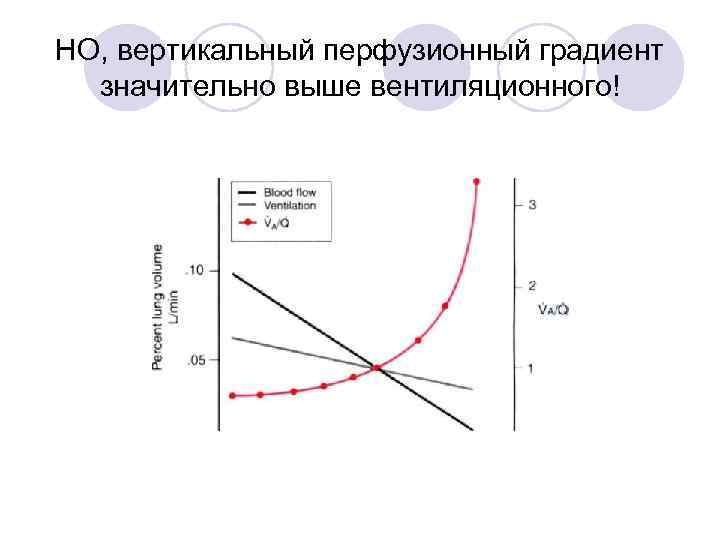 НО, вертикальный перфузионный градиент значительно выше вентиляционного!

Blood flow
Ventilation
$\dot{V}_A/\dot{Q}$

Percent lung volume
L/min

.10
.05

3
2
1

$\dot{V}_A/\dot{Q}$